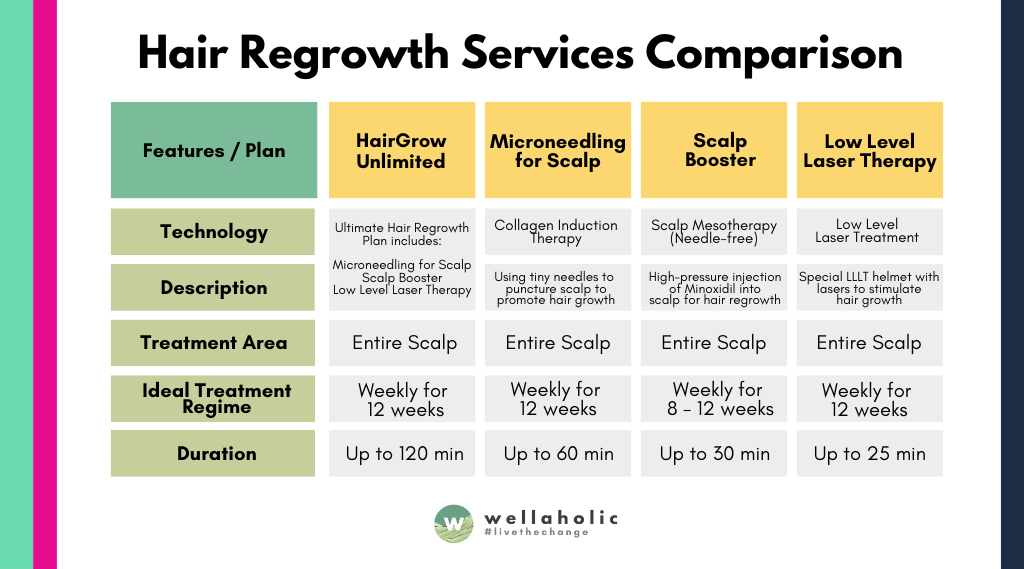 Hair Regrowth Services Comparison

| Features / Plan | HairGrow Unlimited | Microneedling for Scalp | Scalp Booster | Low Level Laser Therapy |
|---|---|---|---|---|
| Technology | Ultimate Hair Regrowth Plan includes: | Collagen Induction Therapy | Scalp Mesotherapy (Needle-free) | Low Level Laser Treatment |
| Description | Microneedling for Scalp Scalp Booster Low Level Laser Therapy | Using tiny needles to puncture scalp to promote hair growth | High-pressure injection of Minoxidil into scalp for hair regrowth | Special LLLT helmet with lasers to stimulate hair growth |
| Treatment Area | Entire Scalp | Entire Scalp | Entire Scalp | Entire Scalp |
| Ideal Treatment Regime | Weekly for 12 weeks | Weekly for 12 weeks | Weekly for 8 - 12 weeks | Weekly for 12 weeks |
| Duration | Up to 120 min | Up to 60 min | Up to 30 min | Up to 25 min |

w wellaholic
#livethechange